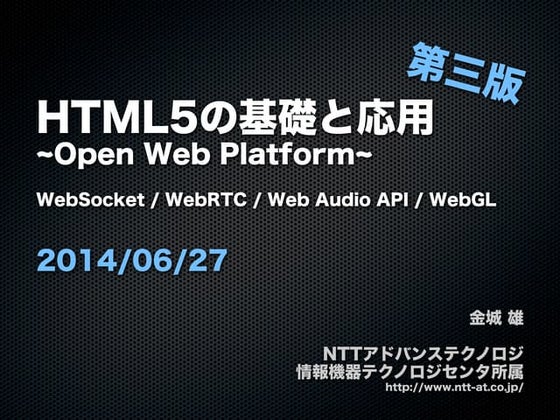 第三版

HTML5の基礎と応用
~Open Web Platform~

WebSocket / WebRTC / Web Audio API / WebGL

2014/06/27

金城 雄

NTTアドバンステクノロジ
情報機器テクノロジセンタ所属
http://www.ntt-at.co.jp/